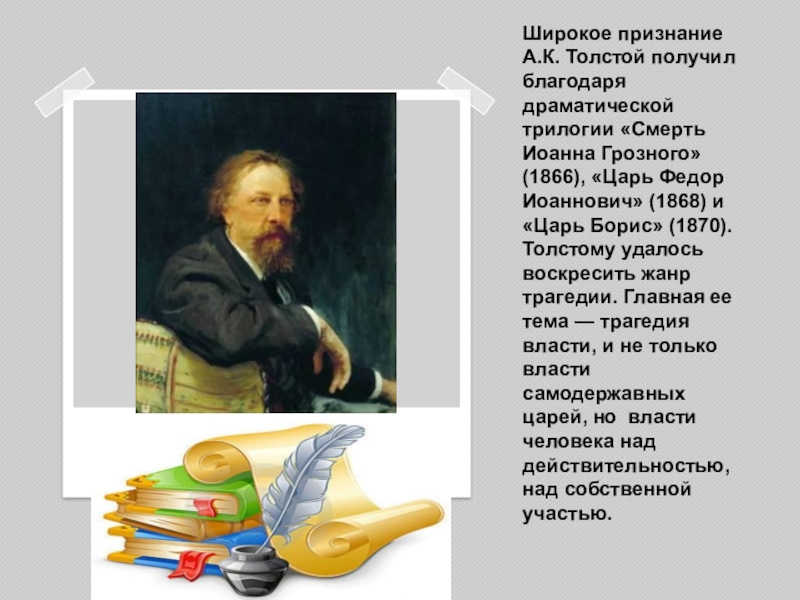 Широкое признание А.К. Толстой получил благодаря драматической трилогии «Смерть Иоанна Грозного» (1866), «Царь Федор Иоаннович» (1868) и «Царь Борис» (1870). Толстому удалось воскресить жанр трагедии. Главная ее тема — трагедия власти, и не только власти самодержавных царей, но власти человека над действительностью, над собственной участью.